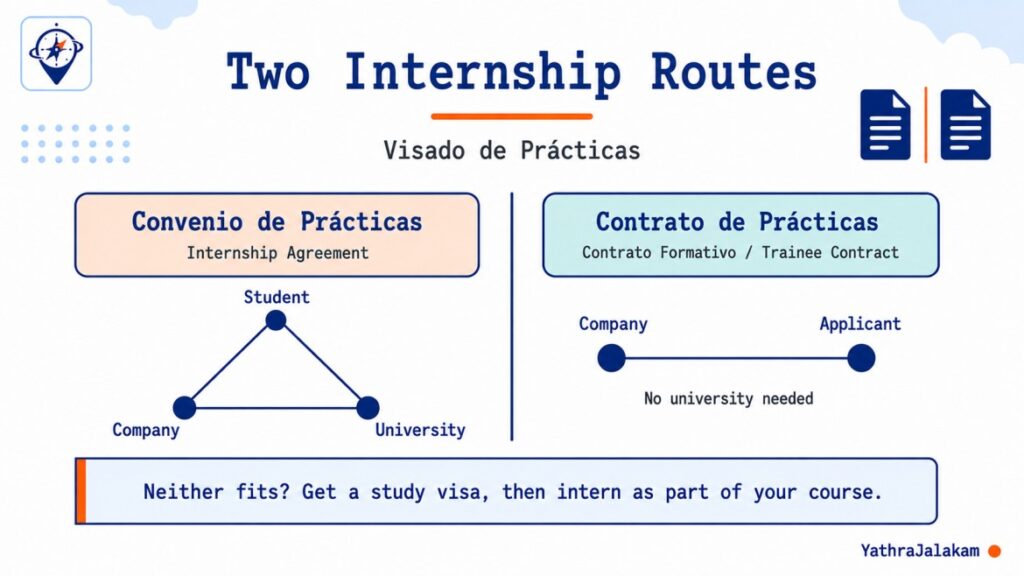 Two Internship Routes

Visado de Prácticas

Convenio de Prácticas
Internship Agreement

Student
Company
University

Contrato de Prácticas
Contrato Formativo / Trainee Contract

Company
Applicant
No university needed

Neither fits? Get a study visa, then intern as part of your course.

YathraJalakam